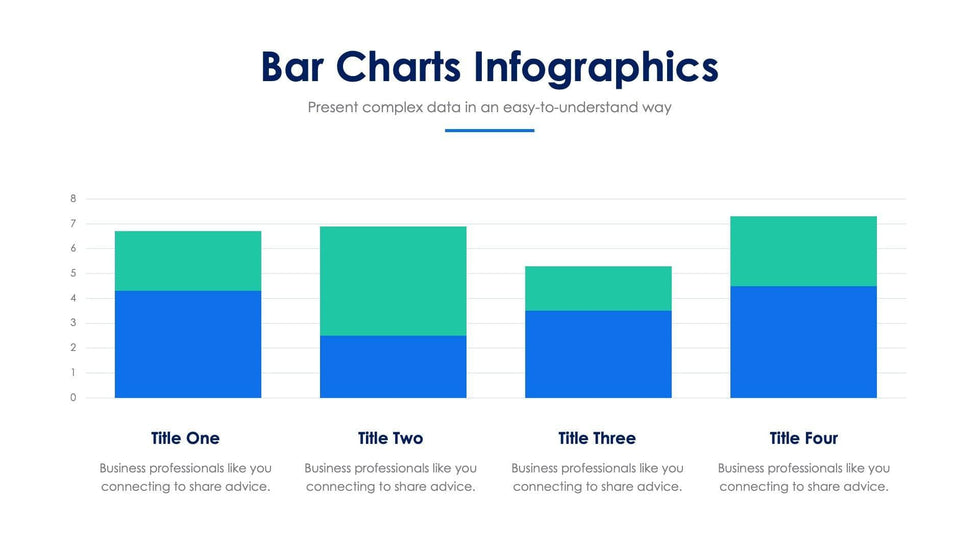 Bar Charts Infographics

Present complex data in an easy-to-understand way

8
7
6
5
4
3
2
1
0

Title One

Business professionals like you connecting to share advice.

Title Two

Business professionals like you connecting to share advice.

Title Three

Business professionals like you connecting to share advice.

Title Four

Business professionals like you connecting to share advice.